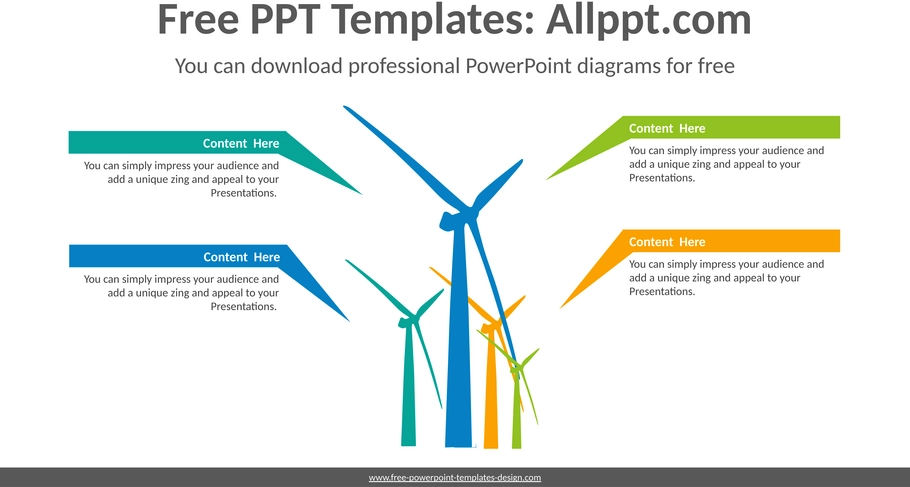 Free PPT Templates: Allppt.com

You can download professional PowerPoint diagrams for free

Content Here

You can simply impress your audience and add a unique zing and appeal to your Presentations.

Content Here

You can simply impress your audience and add a unique zing and appeal to your Presentations.

Content Here

You can simply impress your audience and add a unique zing and appeal to your Presentations.

Content Here

You can simply impress your audience and add a unique zing and appeal to your Presentations.

www.free-powerpoint-templates-design.com